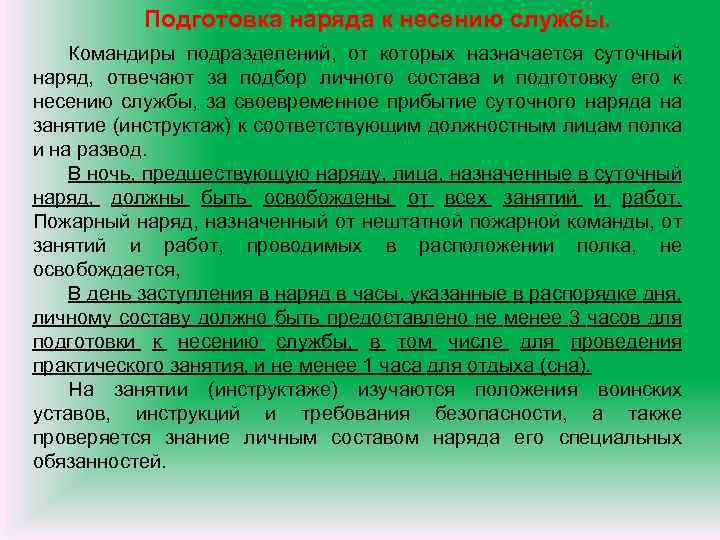 Подготовка наряда к несению службы.

Командиры подразделений, от которых назначается суточный наряд, отвечают за подбор личного состава и подготовку его к несению службы, за своевременное прибытие суточного наряда на занятие (инструктаж) к соответствующим должностным лицам полка и на развод.

В ночь, предшествующую наряду, лица, назначенные в суточный наряд, должны быть освобождены от всех занятий и работ. Пожарный наряд, назначенный от нештатной пожарной команды, от занятий и работ, проводимых в расположении полка, не освобождается,

В день заступления в наряд в часы, указанные в распорядке дня, личному составу должно быть предоставлено не менее 3 часов для подготовки к несению службы, в том числе для проведения практического занятия, и не менее 1 часа для отдыха (сна).

На занятии (инструктаже) изучаются положения воинских уставов, инструкций и требования безопасности, а также проверяется знание личным составом наряда его специальных обязанностей.